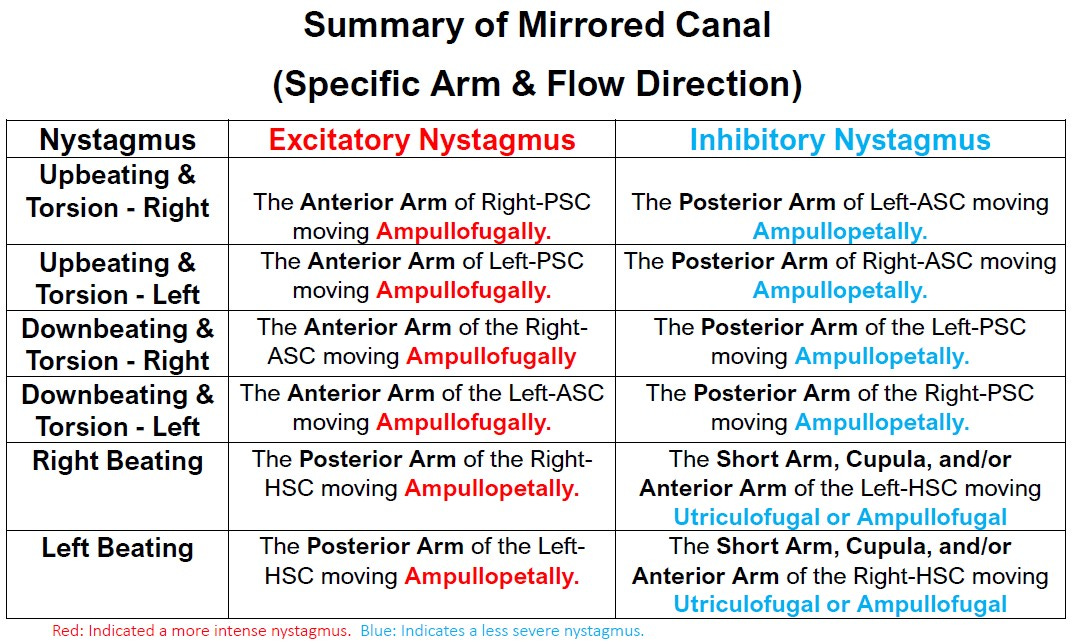 Summary of Mirrored Canal
(Specific Arm & Flow Direction)

| Nystagmus | Excitatory Nystagmus | Inhibitory Nystagmus |
|---|---|---|
| Upbeating & Torsion - Right | The Anterior Arm of Right-PSC moving Ampullofugally. | The Posterior Arm of Left-ASC moving Ampullopetally. |
| Upbeating & Torsion - Left | The Anterior Arm of Left-PSC moving Ampullofugally. | The Posterior Arm of Right-ASC moving Ampullopetally. |
| Downbeating & Torsion - Right | The Anterior Arm of the Right-ASC moving Ampullofugally | The Posterior Arm of the Left-PSC moving Ampullopetally. |
| Downbeating & Torsion - Left | The Anterior Arm of the Left-ASC moving Ampullofugally. | The Posterior Arm of the Right-PSC moving Ampullopetally. |
| Right Beating | The Posterior Arm of the Right-HSC moving Ampullopetally. | The Short Arm, Cupula, and/or Anterior Arm of the Left-HSC moving Utriculofugal or Ampullofugal |
| Left Beating | The Posterior Arm of the Left-HSC moving Ampullopetally. | The Short Arm, Cupula, and/or Anterior Arm of the Right-HSC moving Utriculofugal or Ampullofugal |

Red: Indicated a more intense nystagmus. Blue: Indicates a less severe nystagmus.